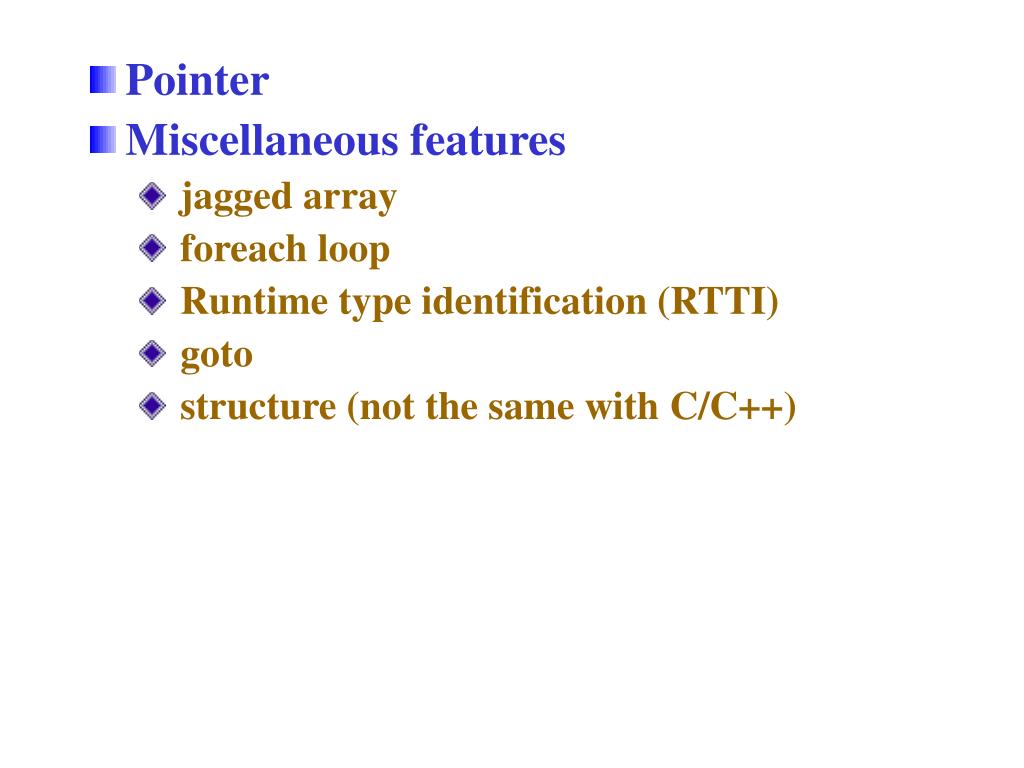 Pointer
Miscellaneous features
jagged array
foreach loop
Runtime type identification (RTTI)
goto
structure (not the same with C/C++)